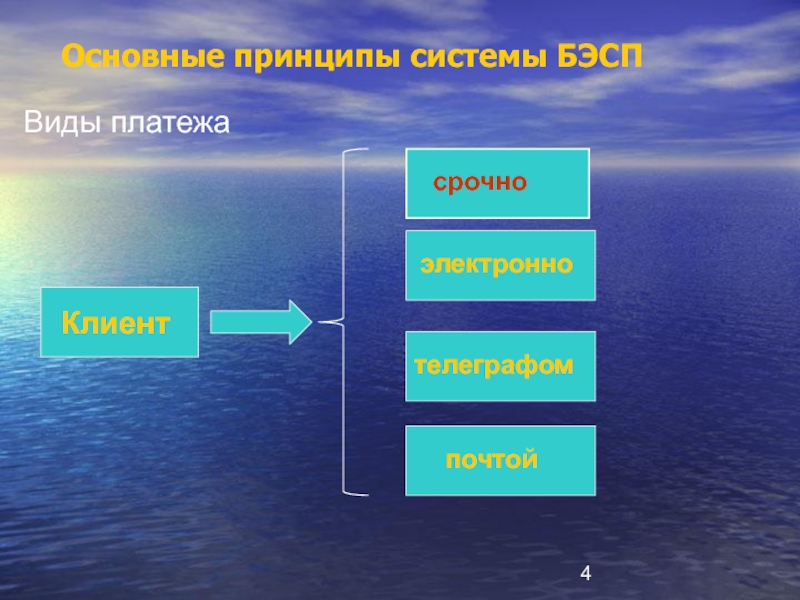 Основные принципы системы БЭСП

Виды платежа

Клиент

срочно

электронно

телеграфом

почтой

4